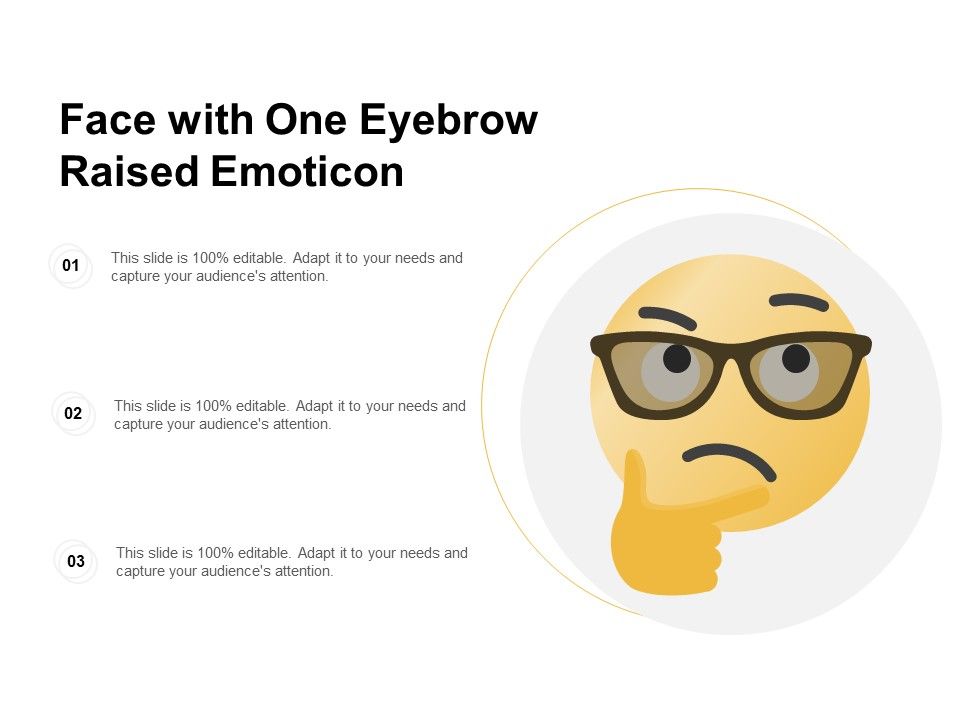 Face with One Eyebrow Raised Emoticon

01
This slide is 100% editable. Adapt it to your needs and capture your audience's attention.

02
This slide is 100% editable. Adapt it to your needs and capture your audience's attention.

03
This slide is 100% editable. Adapt it to your needs and capture your audience's attention.